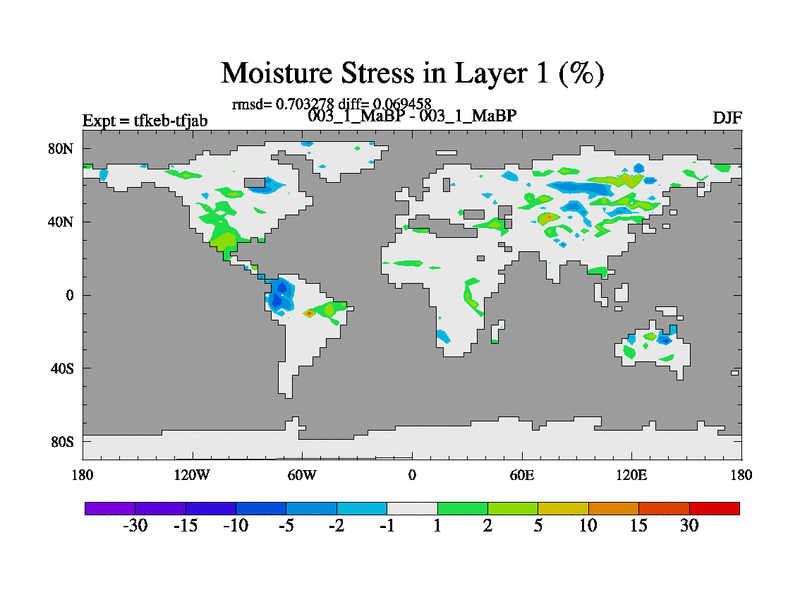 Moisture Stress in Layer 1 (%)

rmsd= 0.703278 diff= 0.069458

Expt = tfkeb-tfjab

003_1_MaBP - 003_1_MaBP

DJF

80N

40N

0

40S

80S

180

120W

60W

0

60E

120E

180

-30 -15 -10 -5 -2 -1 1 2 5 10 15 30